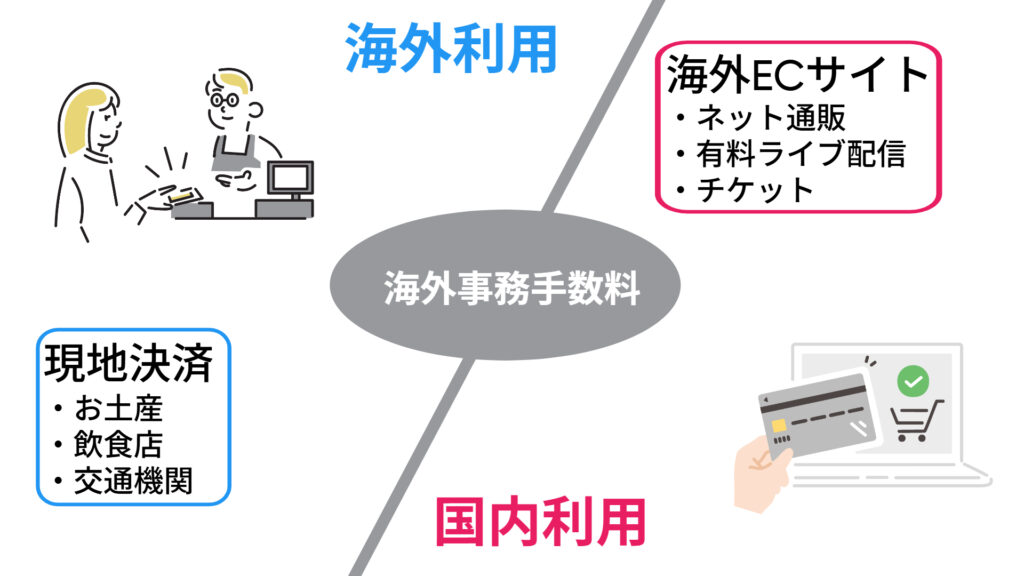 海外利用

海外ECサイト
・ネット通販
・有料ライブ配信
・チケット

海外事務手数料

現地決済
・お土産
・飲食店
・交通機関

国内利用